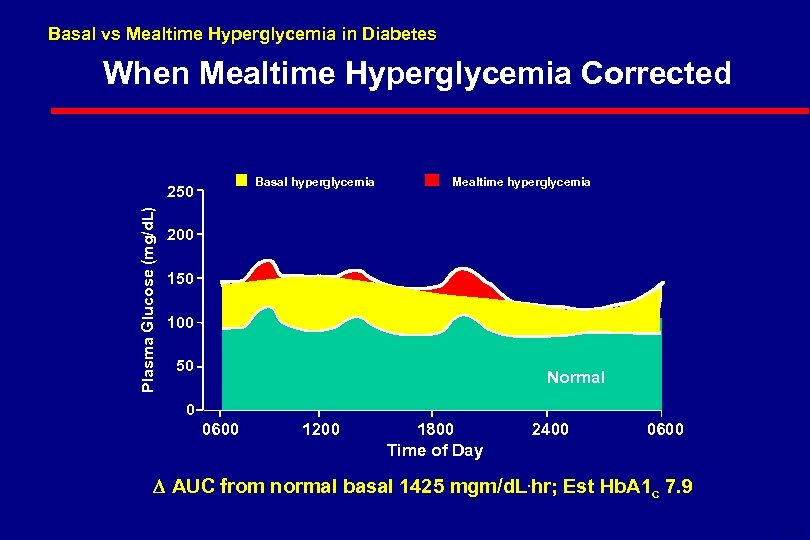 Basal vs Mealtime Hyperglycemia in Diabetes

When Mealtime Hyperglycemia Corrected

Basal hyperglycemia

Mealtime hyperglycemia

Plasma Glucose (mg/dL)

250

200

150

100

50

0

Normal

0600

1200

1800

2400

0600

Time of Day

$\Delta$ AUC from normal basal 1425 mgm/dL·hr; Est HbA1$_c$ 7.9